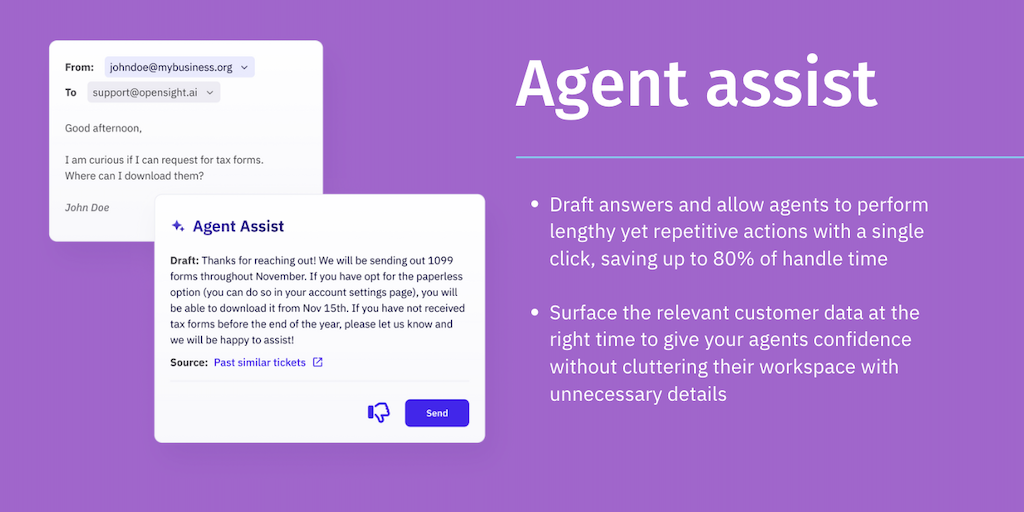 From: johndoe@mybusiness.org
To support@opensight.ai

Good afternoon,

I am curious if I can request for tax forms. Where can I download them?

John Doe

Agent Assist

Draft: Thanks for reaching out! We will be sending out 1099 forms throughout November. If you have opt for the paperless option (you can do so in your account settings page), you will be able to download it from Nov 15th. If you have not received tax forms before the end of the year, please let us know and we will be happy to assist!

Source: Past similar tickets

Send

Agent assist

• Draft answers and allow agents to perform lengthy yet repetitive actions with a single click, saving up to 80% of handle time

• Surface the relevant customer data at the right time to give your agents confidence without cluttering their workspace with unnecessary details